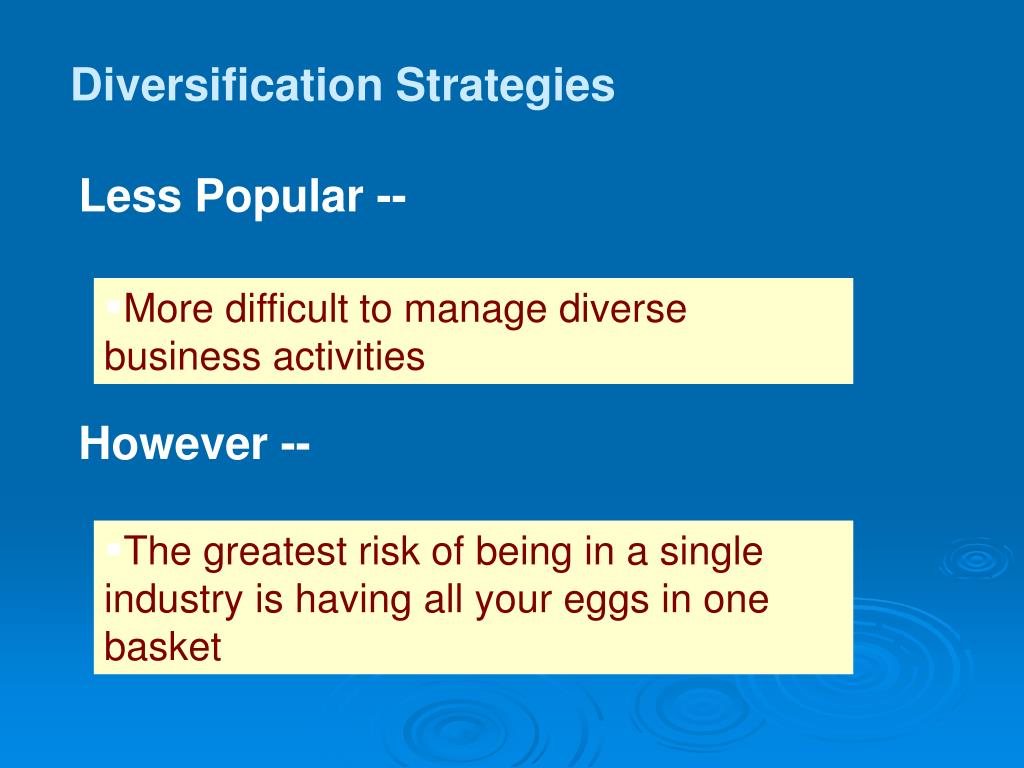 Diversification Strategies

Less Popular --

▪More difficult to manage diverse business activities

However --

▪The greatest risk of being in a single industry is having all your eggs in one basket